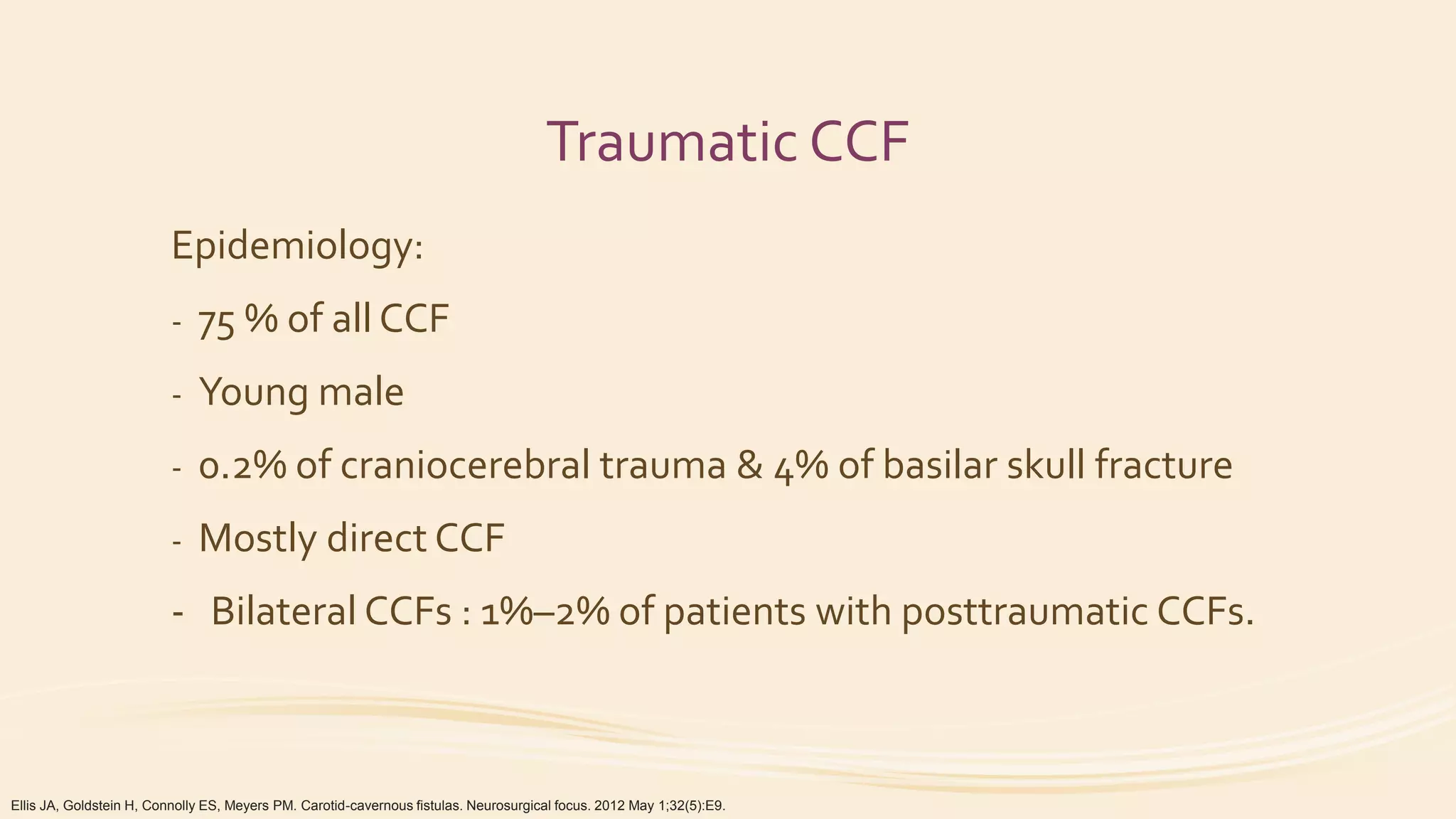 Traumatic CCF

Epidemiology:

- 75 % of all CCF

- Young male

- 0.2% of craniocerebral trauma & 4% of basilar skull fracture

- Mostly direct CCF

- Bilateral CCFs : 1%–2% of patients with posttraumatic CCFs.

Ellis JA, Goldstein H, Connolly ES, Meyers PM. Carotid-cavernous fistulas. Neurosurgical focus. 2012 May 1;32(5):E9.